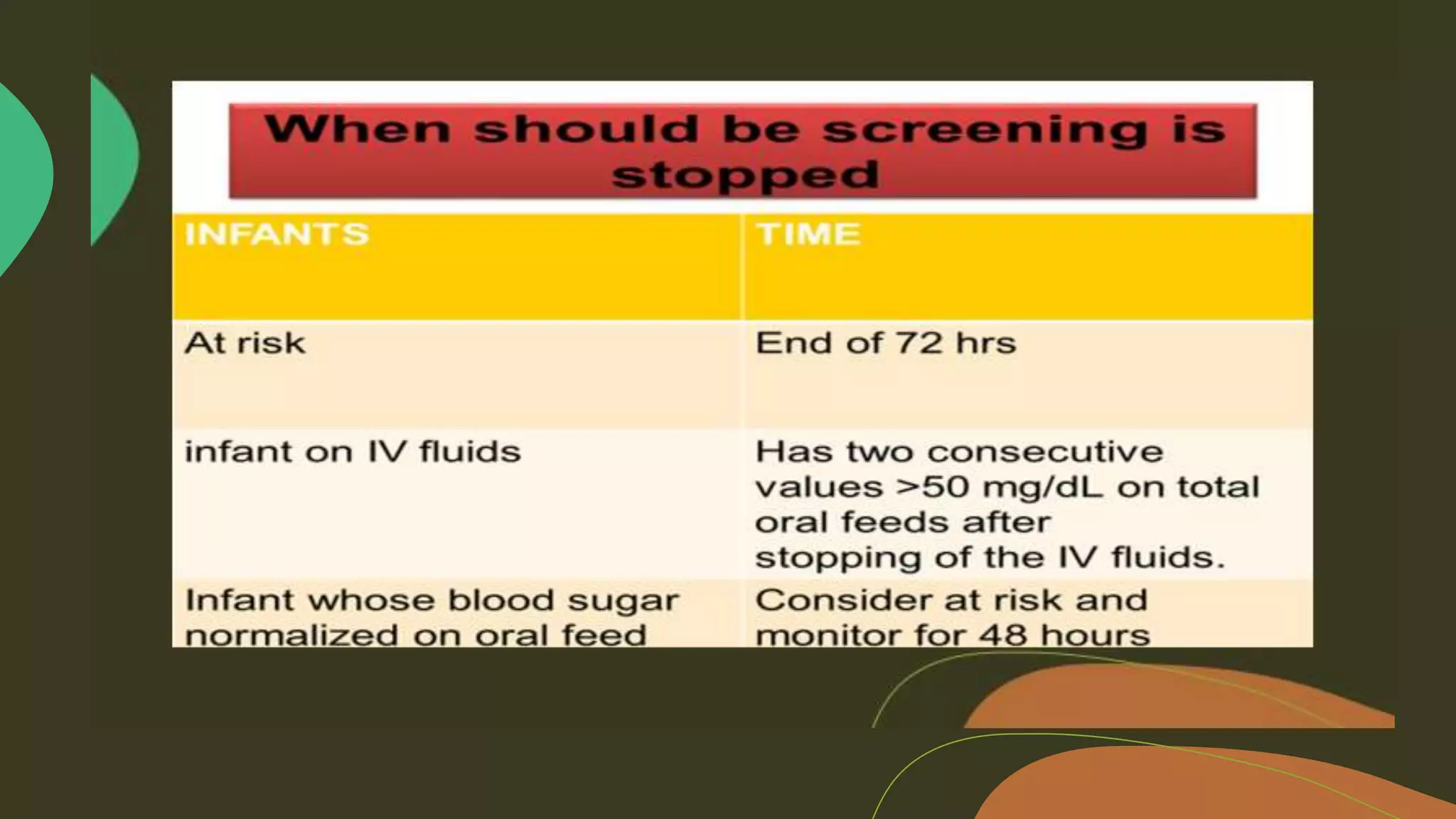 When should be screening is stopped

| INFANTS | TIME |
|---|---|
| At risk | End of 72 hrs |
| infant on IV fluids | Has two consecutive values >50 mg/dL on total oral feeds after stopping of the IV fluids. |
| Infant whose blood sugar normalized on oral feed | Consider at risk and monitor for 48 hours |